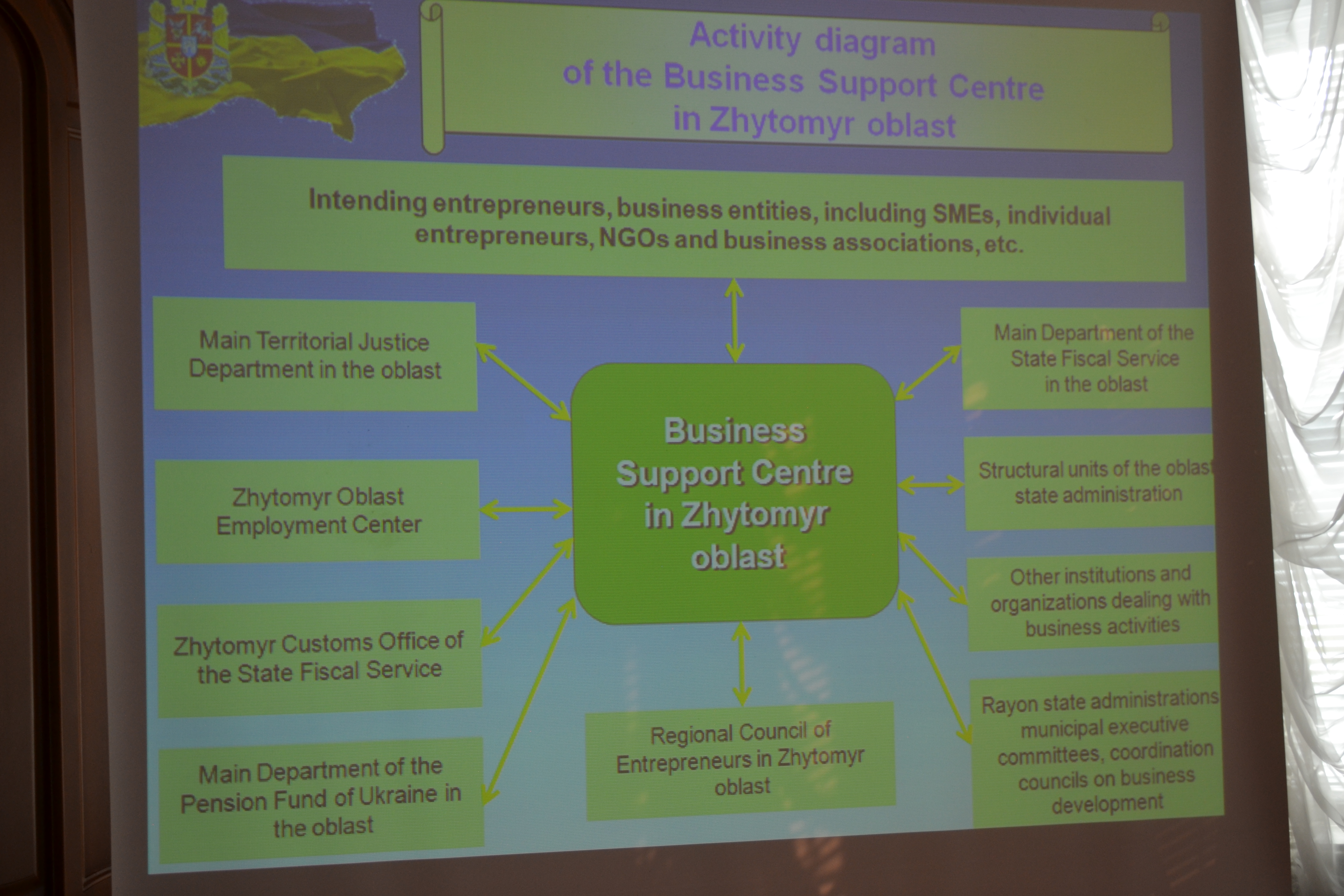 Activity diagram of the Business Support Centre in Zhytomyr oblast

Intending entrepreneurs, business entities, including SMEs, individual entrepreneurs, NGOs and business associations, etc.

Main Territorial Justice Department in the oblast

Zhytomyr Oblast Employment Center

Zhytomyr Customs Office of the State Fiscal Service

Main Department of the Pension Fund of Ukraine in the oblast

Business Support Centre in Zhytomyr oblast

Regional Council of Entrepreneurs in Zhytomyr oblast

Main Department of the State Fiscal Service in the oblast

Structural units of the oblast state administration

Other institutions and organizations dealing with business activities

Rayon state administrations municipal executive committees, coordination councils on business development